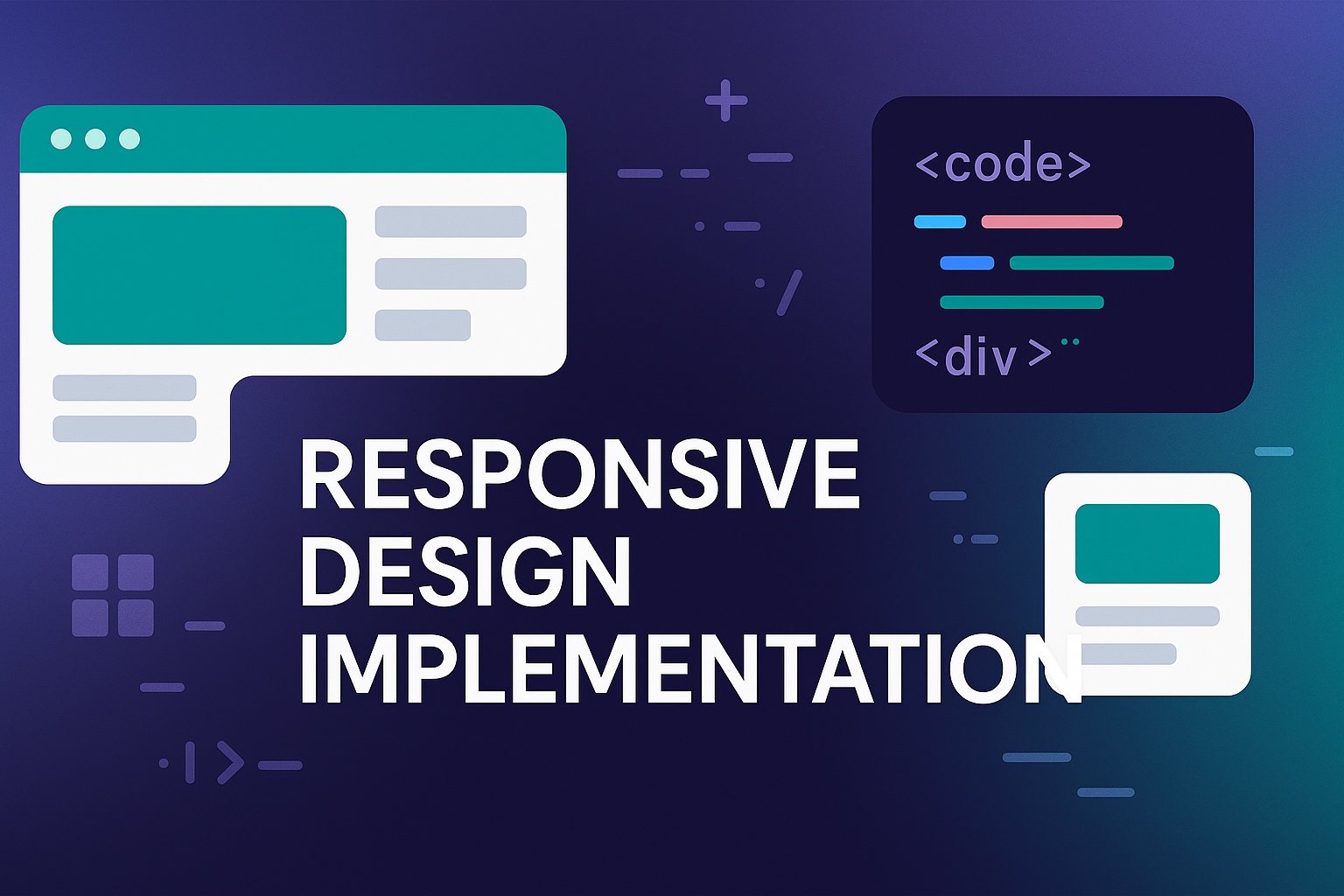 <code>

<div>

RESPONSIVE DESIGN IMPLEMENTATION